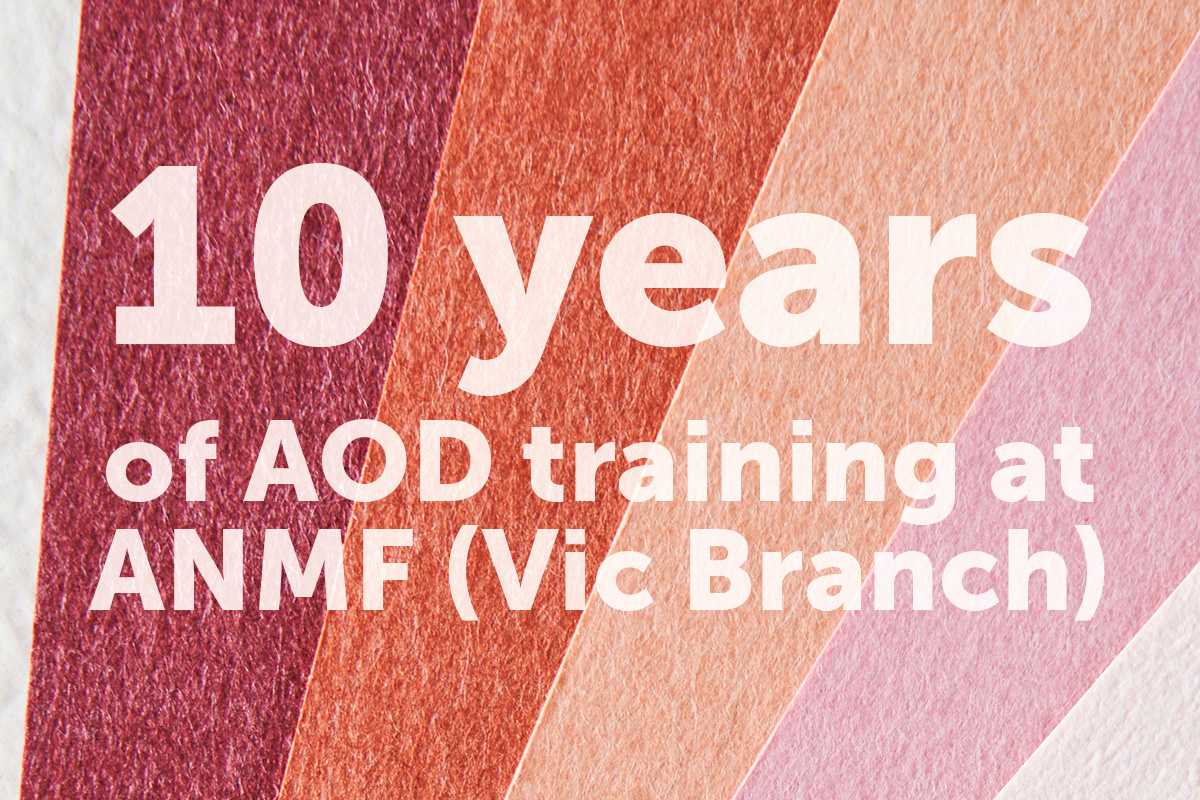 10 years
of AOD training at ANMF (Vic Branch)